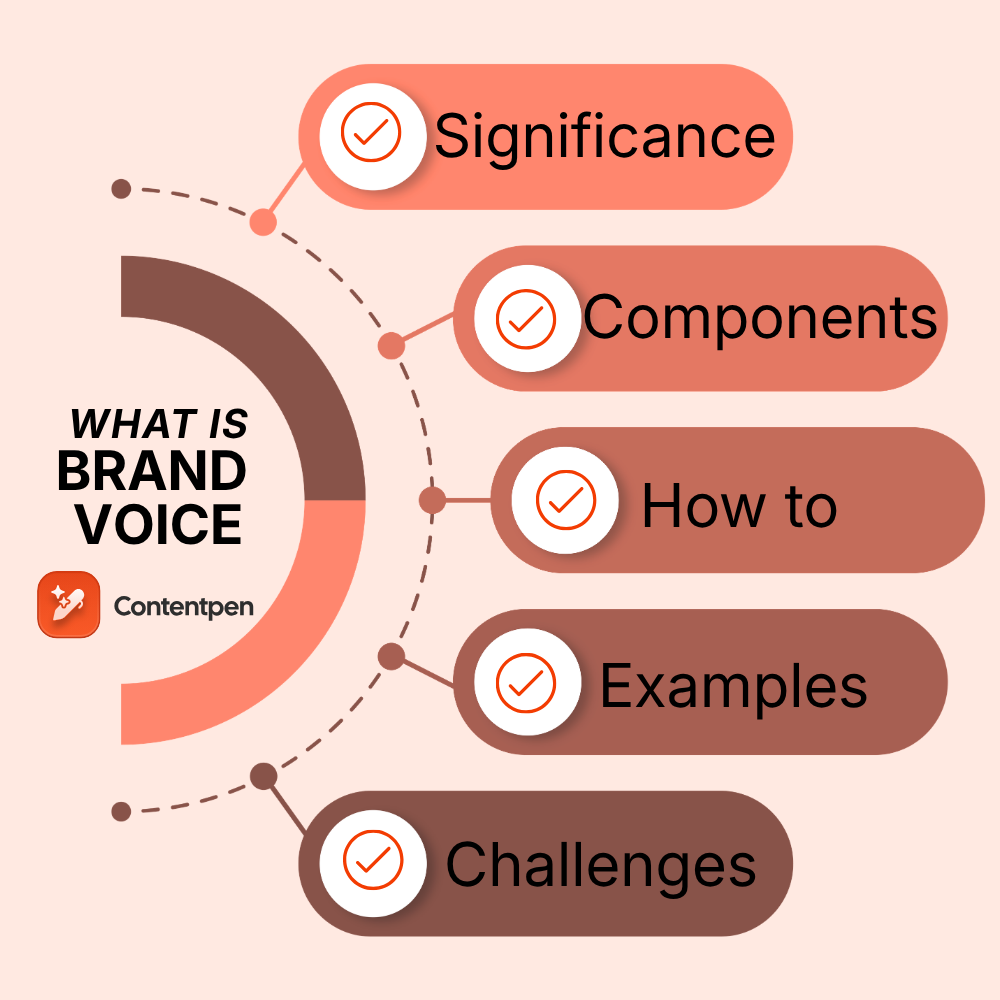 WHAT IS
BRAND
VOICE

Contentpen

Significance

Components

How to

Examples

Challenges